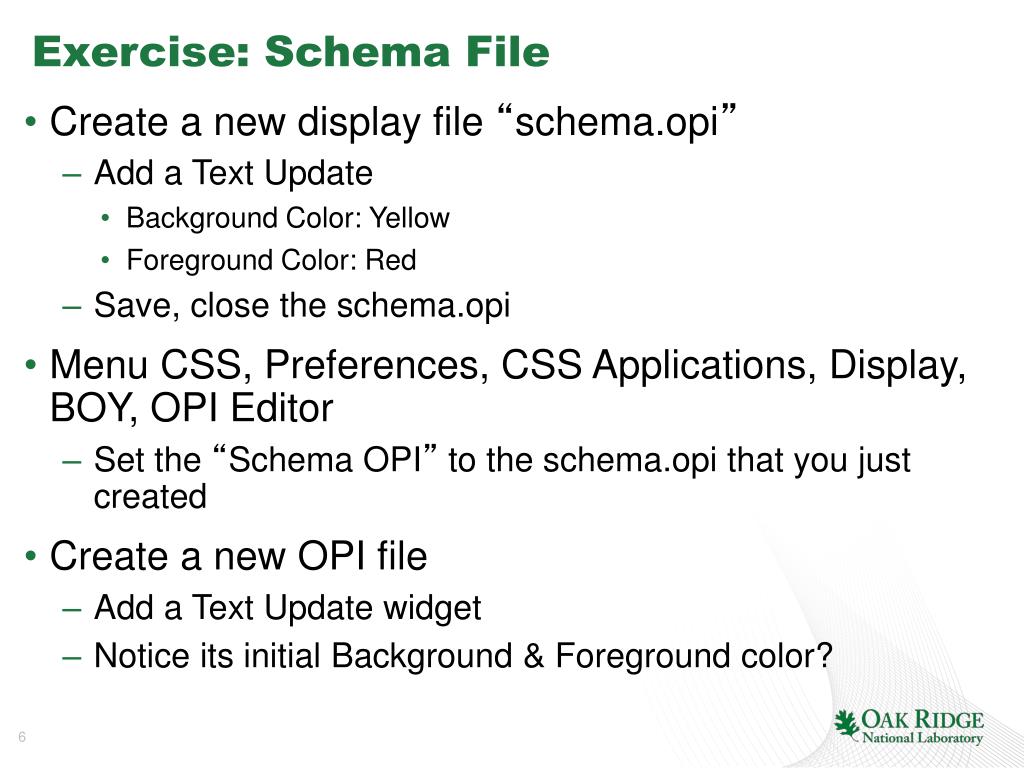 Exercise: Schema File

• Create a new display file “schema.opi”
– Add a Text Update
• Background Color: Yellow
• Foreground Color: Red
– Save, close the schema.opi

• Menu CSS, Preferences, CSS Applications, Display, BOY, OPI Editor
– Set the “Schema OPI” to the schema.opi that you just created

• Create a new OPI file
– Add a Text Update widget
– Notice its initial Background & Foreground color?

6

OAK RIDGE
National Laboratory